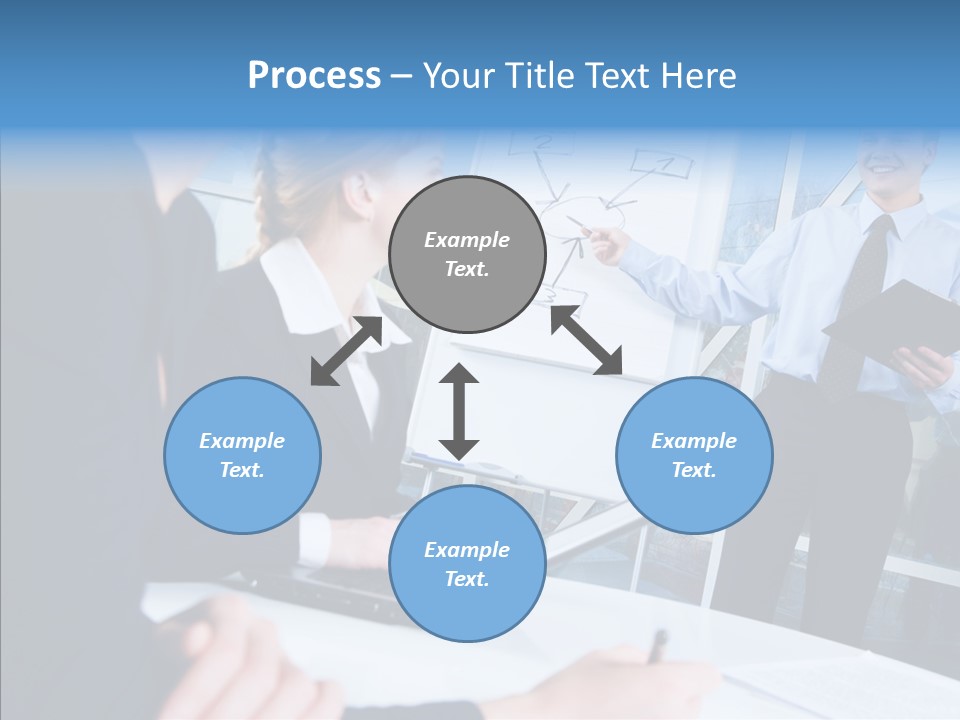 Process – Your Title Text Here

Example Text.

Example Text.

Example Text.

Example Text.